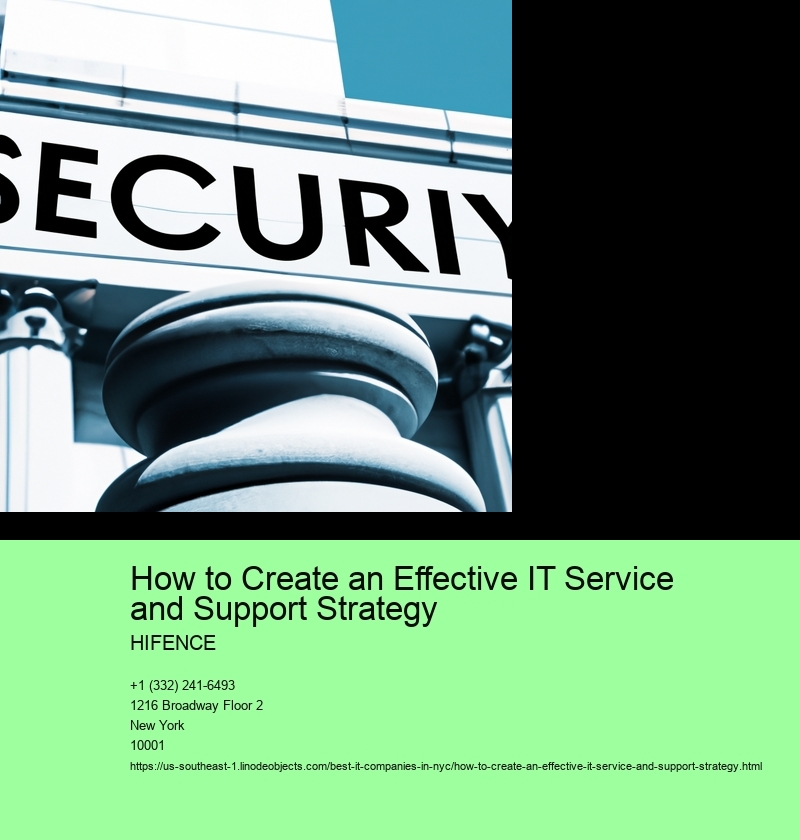 SECURIY

How to Create an Effective IT Service and Support Strategy

HIFENCE

+1 (332) 241-6493
1216 Broadway Floor 2
New York
10001

https://us-southeast-1.linodeobjects.com/best-it-companies-in-nyc/how-to-create-an-effective-it-service-and-support-strategy.html